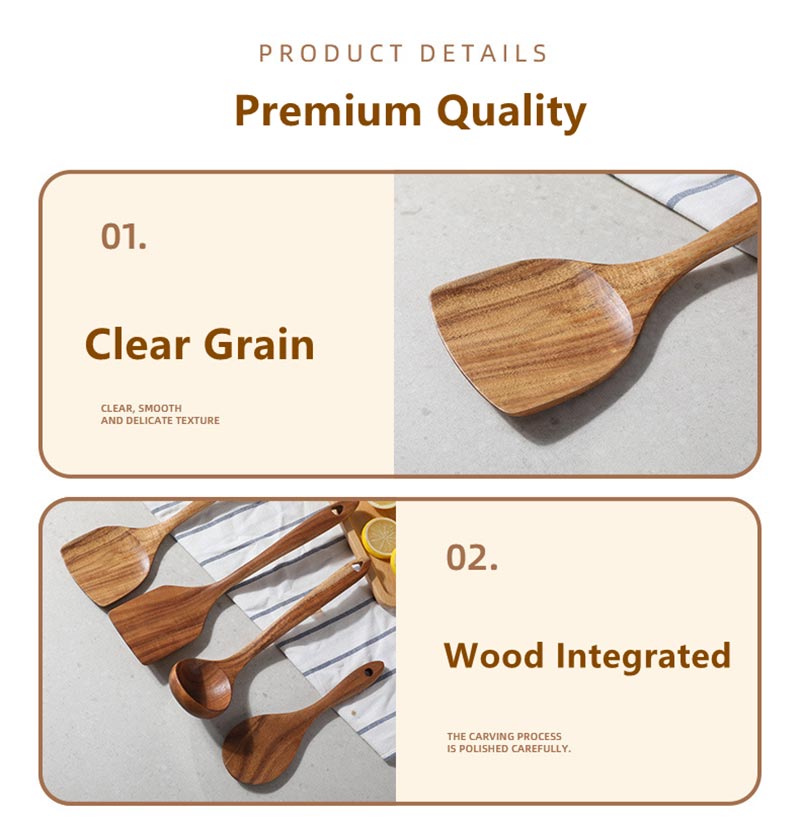 PRODUCT DETAILS

Premium Quality

01.

Clear Grain

CLEAR, SMOOTH AND DELICATE TEXTURE

02.

Wood Integrated

THE CARVING PROCESS IS POLISHED CAREFULLY.